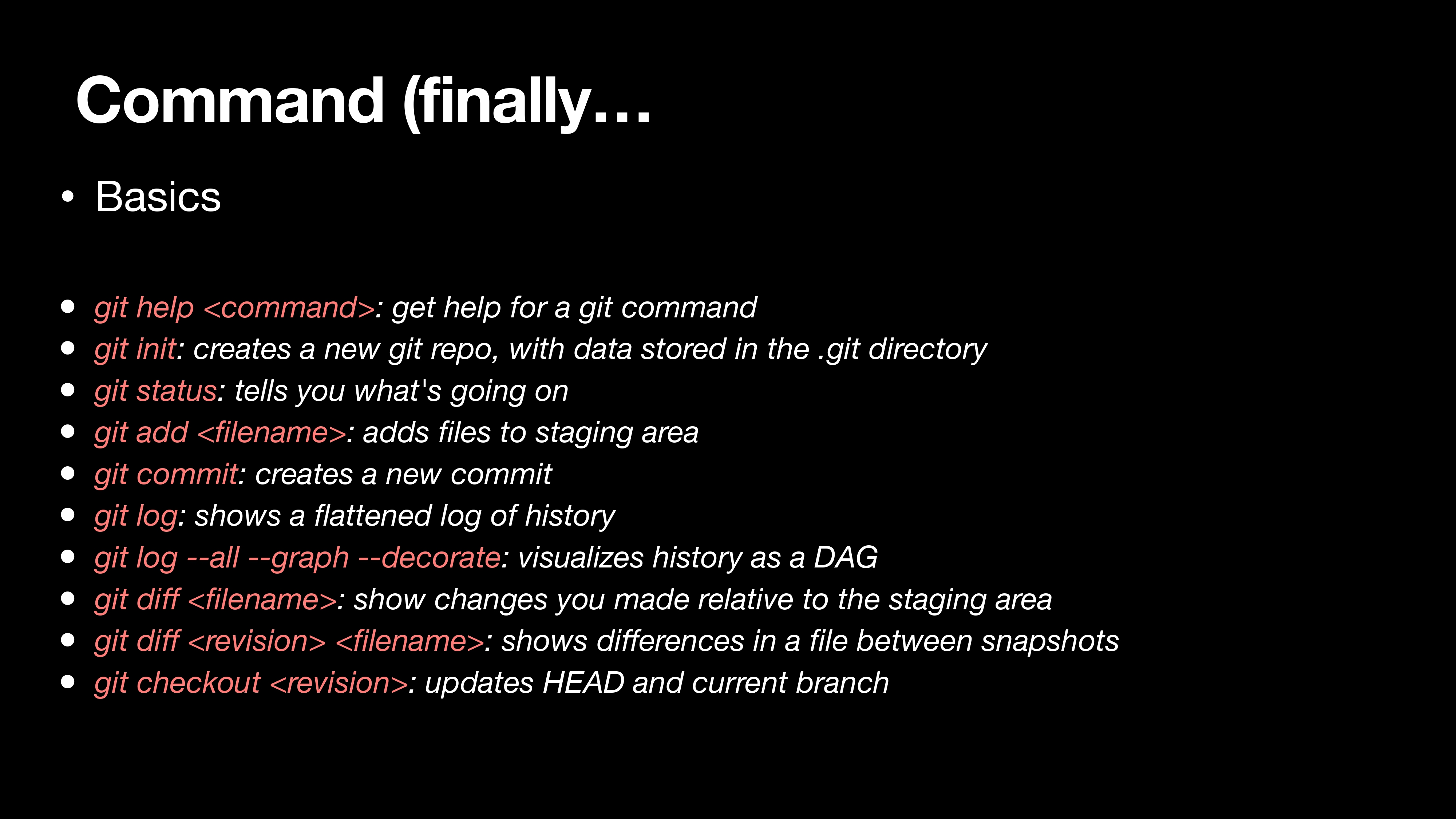 Command (finally…

• Basics

• git help <command>: get help for a git command
• git init: creates a new git repo, with data stored in the .git directory
• git status: tells you what's going on
• git add <filename>: adds files to staging area
• git commit: creates a new commit
• git log: shows a flattened log of history
• git log --all --graph --decorate: visualizes history as a DAG
• git diff <filename>: show changes you made relative to the staging area
• git diff <revision> <filename>: shows differences in a file between snapshots
• git checkout <revision>: updates HEAD and current branch